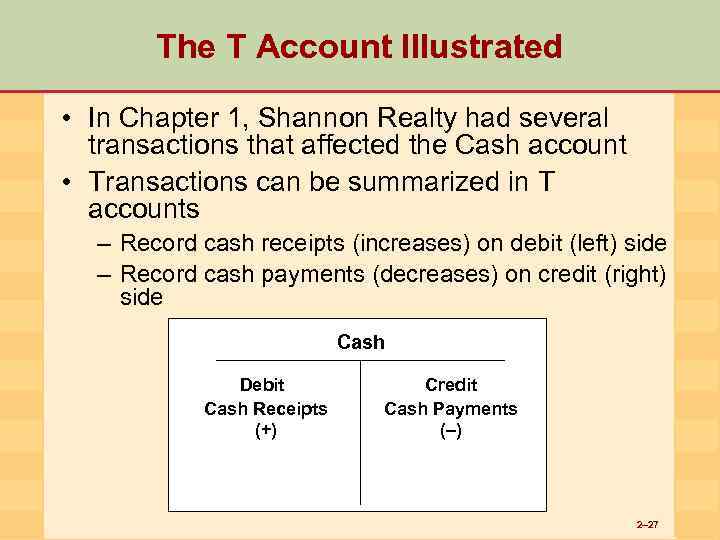 The T Account Illustrated

• In Chapter 1, Shannon Realty had several transactions that affected the Cash account

• Transactions can be summarized in T accounts

– Record cash receipts (increases) on debit (left) side

– Record cash payments (decreases) on credit (right) side

Cash

Debit
Cash Receipts
(+)

Credit
Cash Payments
(–)

2–27